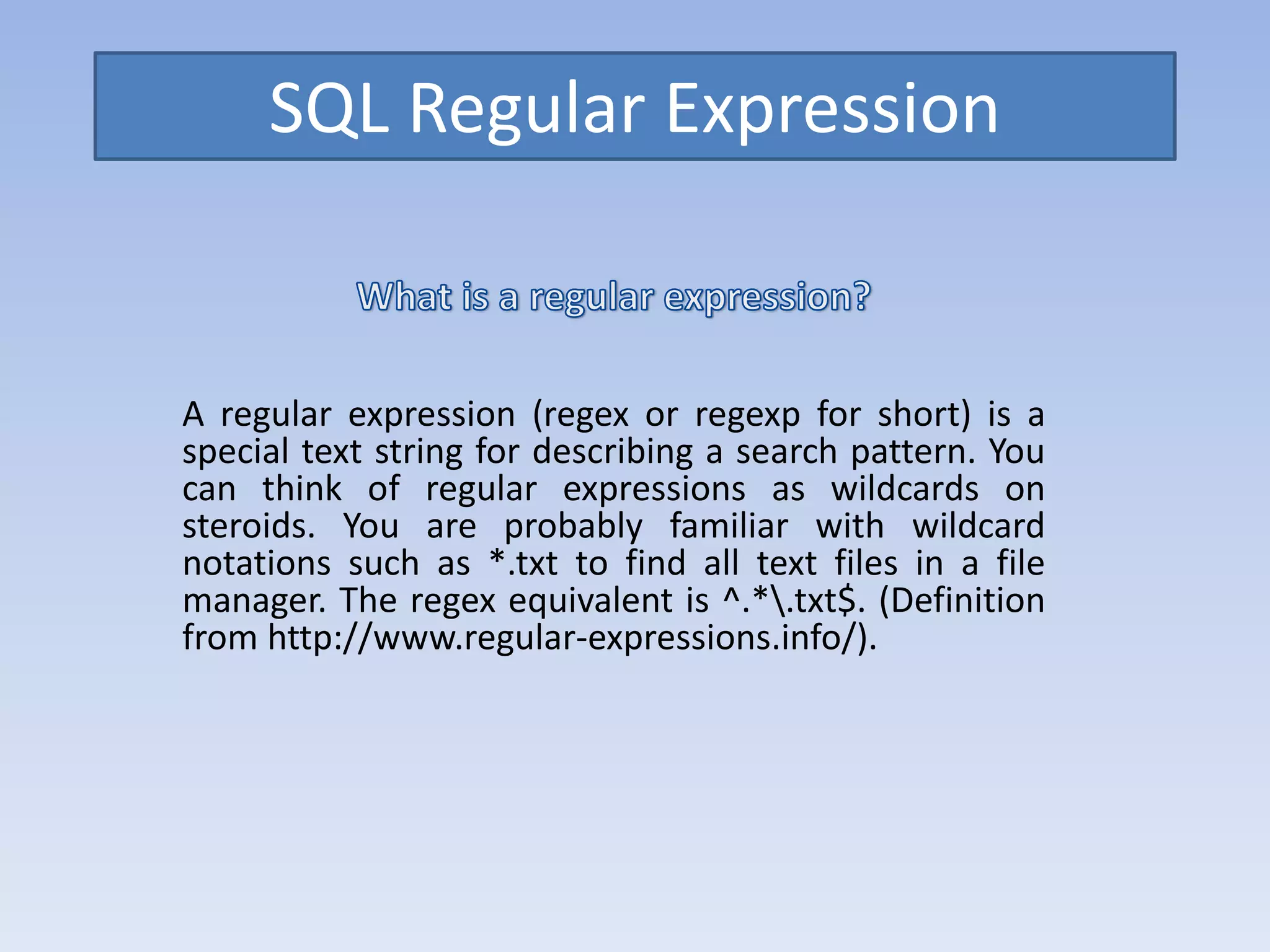 SQL Regular Expression

What is a regular expression?

A regular expression (regex or regexp for short) is a special text string for describing a search pattern. You can think of regular expressions as wildcards on steroids. You are probably familiar with wildcard notations such as *.txt to find all text files in a file manager. The regex equivalent is ^.*\.txt$. (Definition from http://www.regular-expressions.info/).